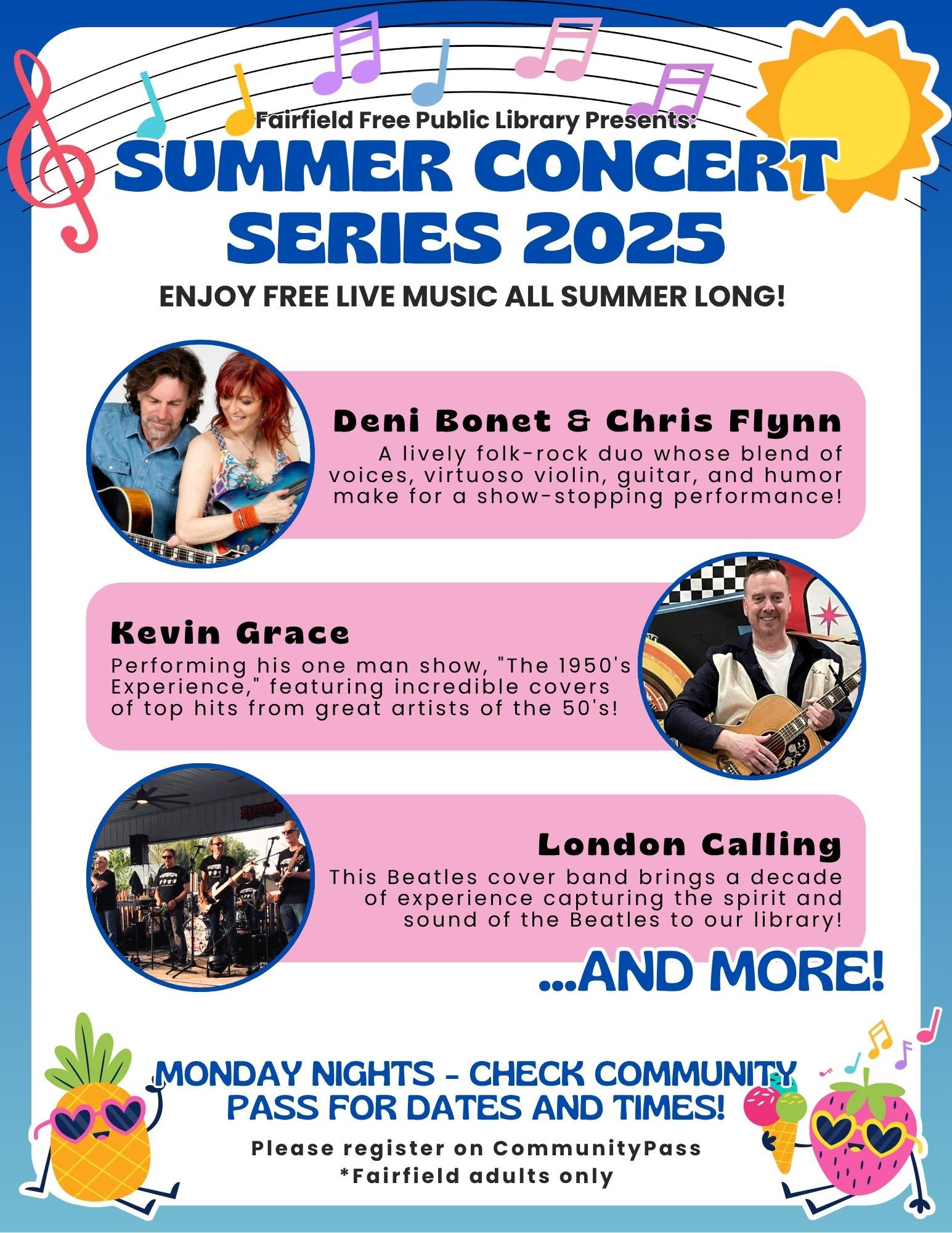 Fairfield Free Public Library Presents:

SUMMER CONCERT SERIES 2025

ENJOY FREE LIVE MUSIC ALL SUMMER LONG!

Deni Bonet & Chris Flynn

A lively folk-rock duo whose blend of voices, virtuoso violin, guitar, and humor make for a show-stopping performance!

Kevin Grace

Performing his one man show, "The 1950's Experience," featuring incredible covers of top hits from great artists of the 50's!

London Calling

This Beatles cover band brings a decade of experience capturing the spirit and sound of the Beatles to our library!

...AND MORE!

MONDAY NIGHTS - CHECK COMMUNITY PASS FOR DATES AND TIMES!

Please register on CommunityPass
*Fairfield adults only